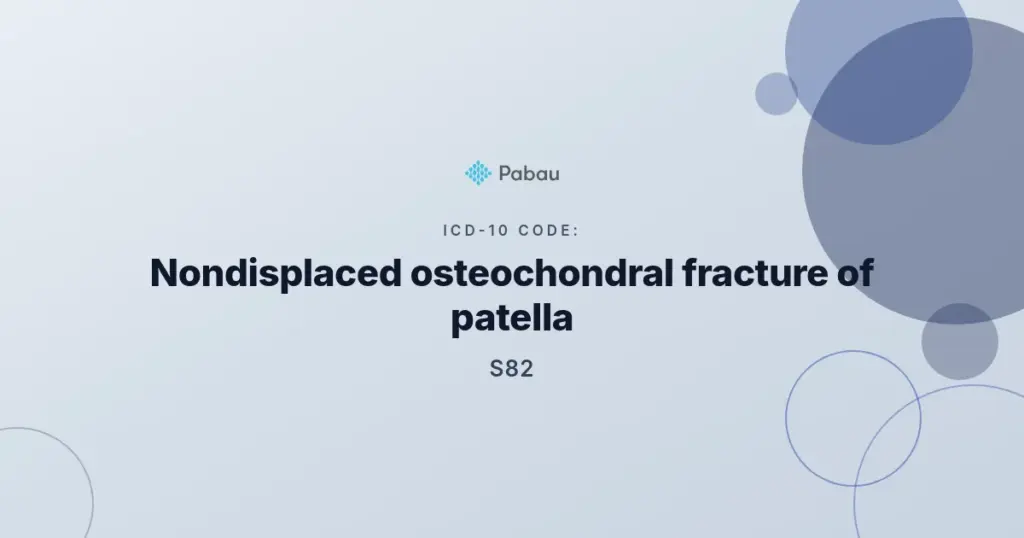 Pabau

ICD-10 CODE:

Nondisplaced osteochondral fracture of patella

S82